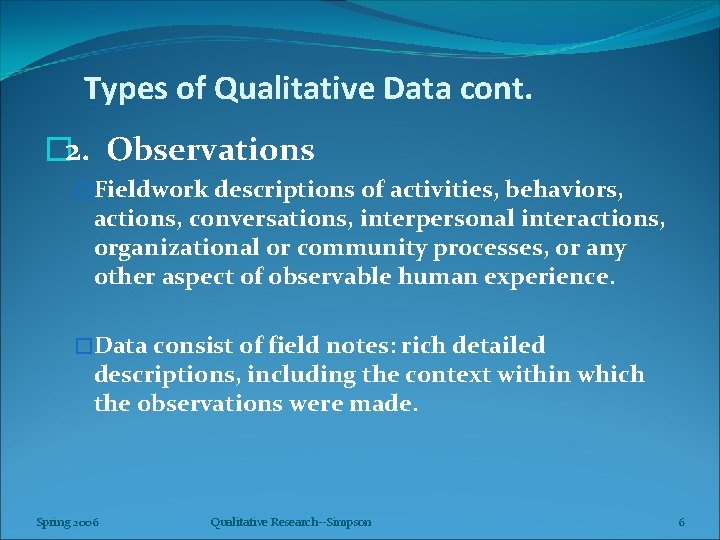 Types of Qualitative Data cont.

2. Observations

Fieldwork descriptions of activities, behaviors, actions, conversations, interpersonal interactions, organizational or community processes, or any other aspect of observable human experience.

Data consist of field notes: rich detailed descriptions, including the context within which the observations were made.

Spring 2006 Qualitative Research--Simpson 6